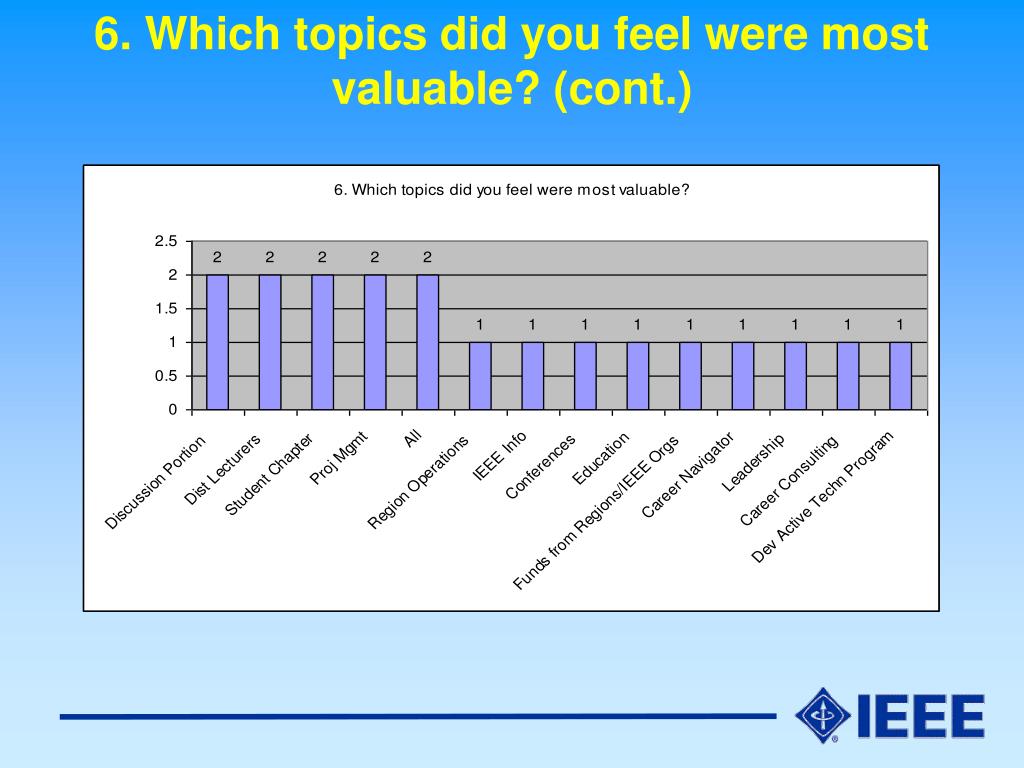 6. Which topics did you feel were most valuable? (cont.)

6. Which topics did you feel were most valuable?

2.5
2
1.5
1
0.5
0

2 2 2 2 2 1 1 1 1 1 1 1 1 1

Discussion Portion
Dist Lecturers
Student Chapter
Proj Mgmt
All
Region Operations
IEEE Info
Conferences
Education
Funds from Regions/IEEE Orgs
Career Navigator
Leadership
Career Consulting
Dev Active Techn Program

IEEE